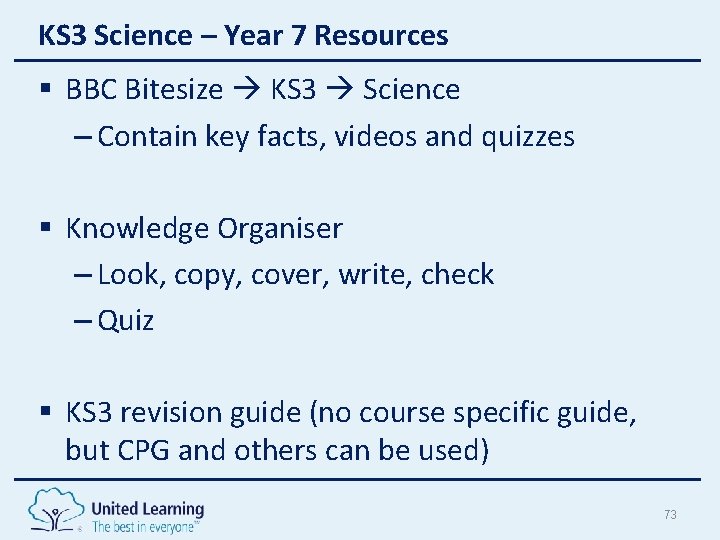 KS3 Science – Year 7 Resources

▪ BBC Bitesize → KS3 → Science
– Contain key facts, videos and quizzes

▪ Knowledge Organiser
– Look, copy, cover, write, check
– Quiz

▪ KS3 revision guide (no course specific guide, but CPG and others can be used)

United Learning
The best in everyone™

73